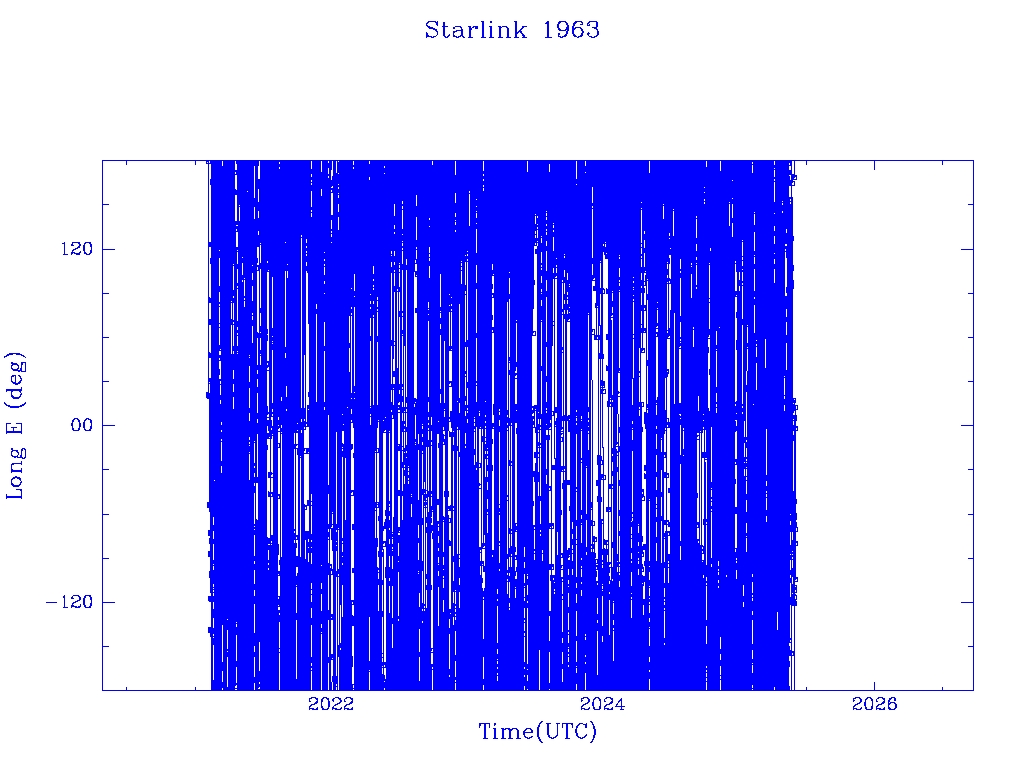 Starlink 1963

Long E (deg)

120

00

−120

2022

2024

2026

Time(UTC)